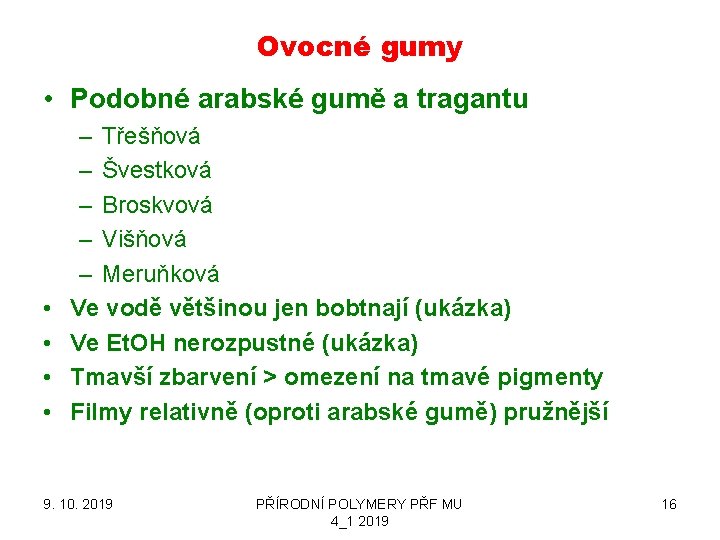 Ovocné gumy

• Podobné arabské gumě a tragantu
– Třešňová
– Švestková
– Broskvová
– Višňová
– Meruňková
• Ve vodě většinou jen bobtnají (ukázka)
• Ve EtOH nerozpustné (ukázka)
• Tmavší zbarvení > omezení na tmavé pigmenty
• Filmy relativně (oproti arabské gumě) pružnější

9. 10. 2019

PŘÍRODNÍ POLYMERY PŘF MU 4_1 2019

16